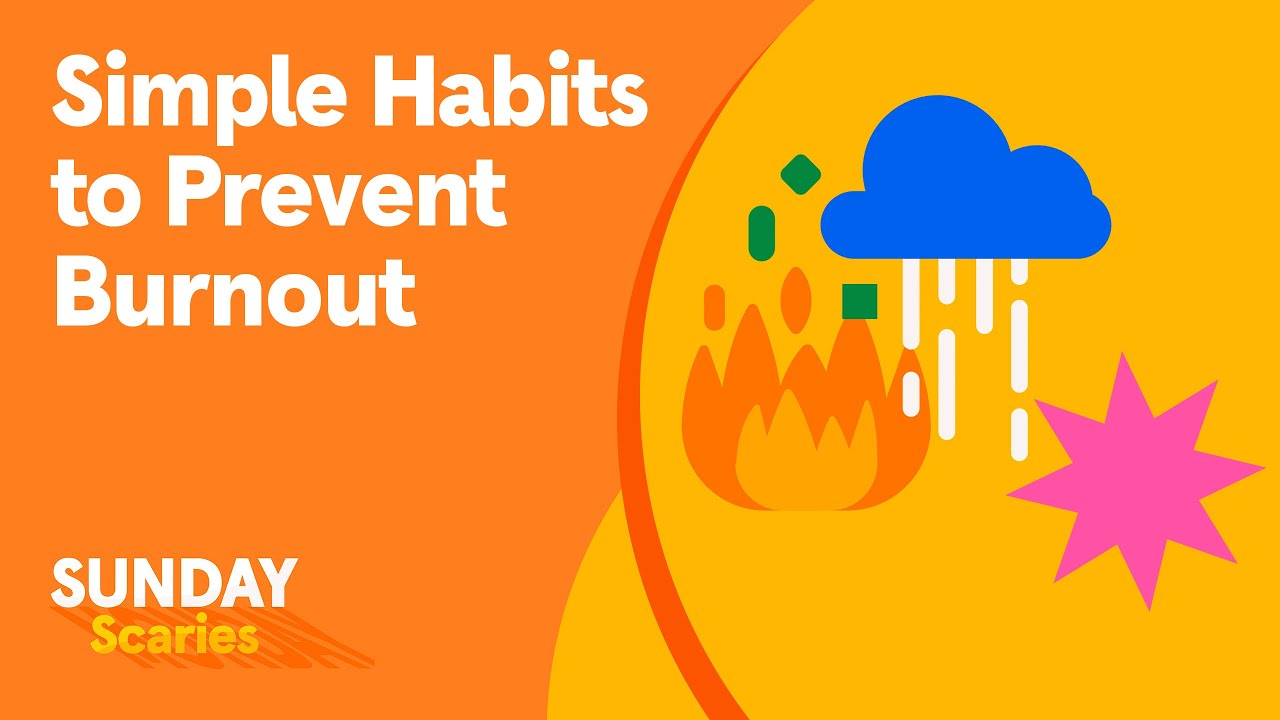 Simple Habits to Prevent Burnout

SUNDAY
Scaries